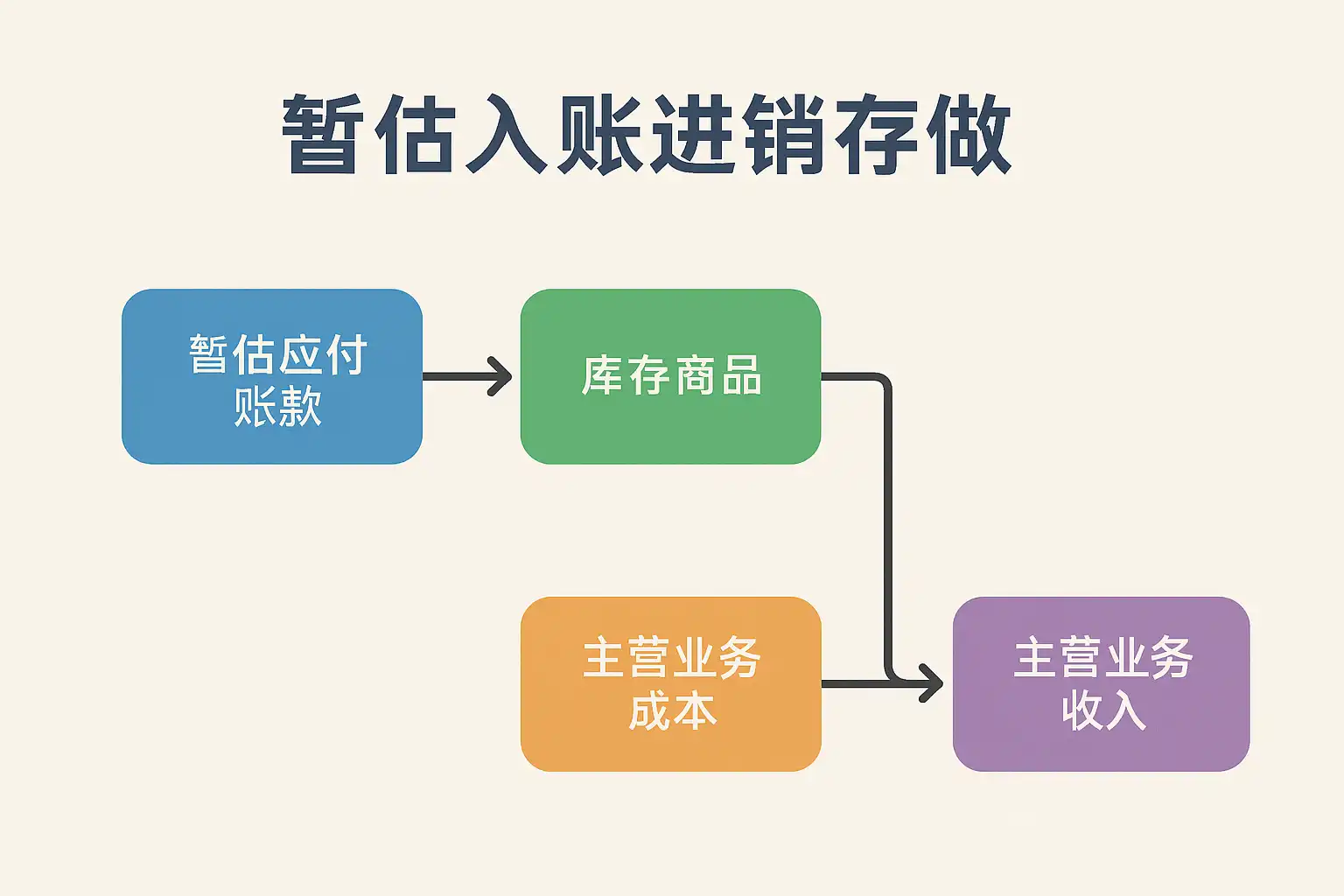 暂估入账进销存做

暂估应付账款

库存商品

主营业务成本

主营业务收入